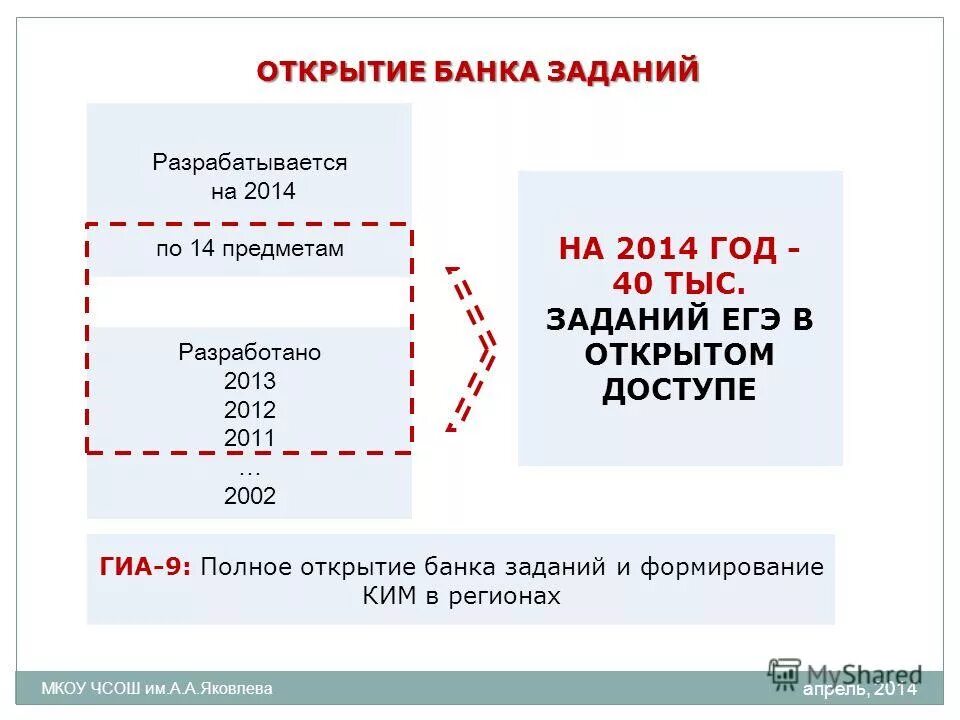 ОТКРЫТИЕ БАНКА ЗАДАНИЙ

Разрабатывается на 2014

по 14 предметам

Разработано
2013
2012
2011
…
2002

НА 2014 ГОД - 40 ТЫС. ЗАДАНИЙ ЕГЭ В ОТКРЫТОМ ДОСТУПЕ

ГИА-9: Полное открытие банка заданий и формирование КИМ в регионах

МКОУ ЧСОШ им.А.А.Яковлева

MyShared

апрель, 2014